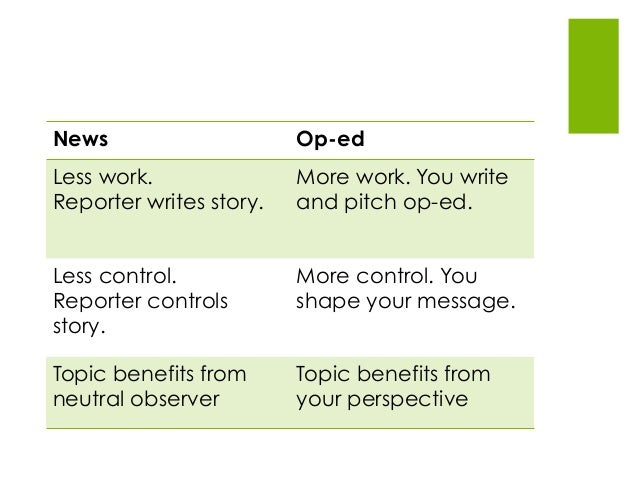 | News | Op-ed |
|---|---|
| Less work. Reporter writes story. | More work. You write and pitch op-ed. |
| Less control. Reporter controls story. | More control. You shape your message. |
| Topic benefits from neutral observer | Topic benefits from your perspective |